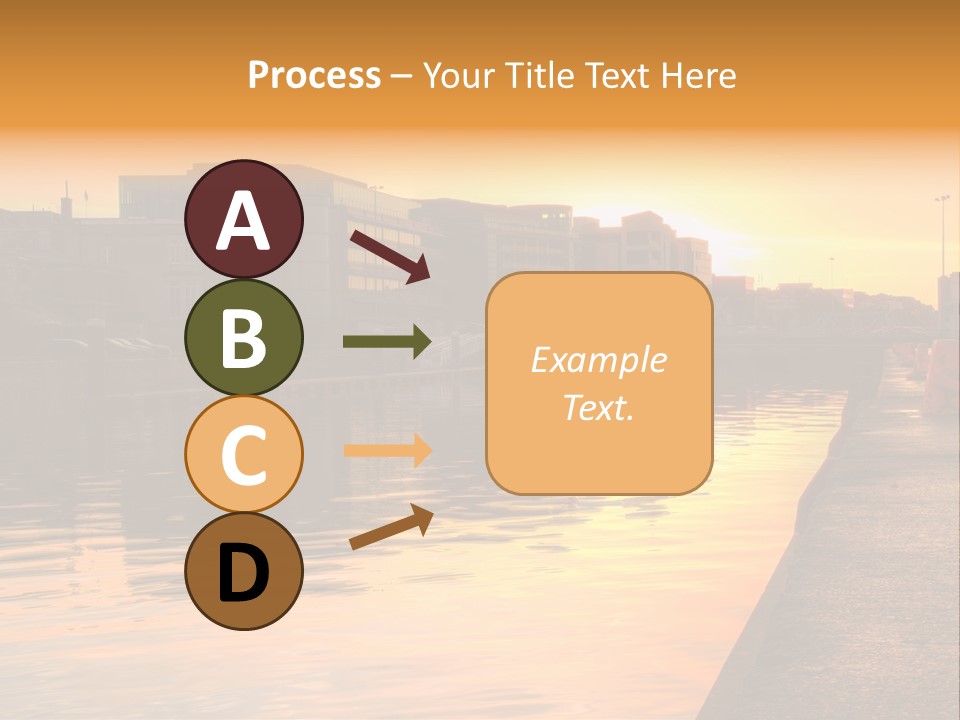 Process – Your Title Text Here

A

B

C

D

Example Text.